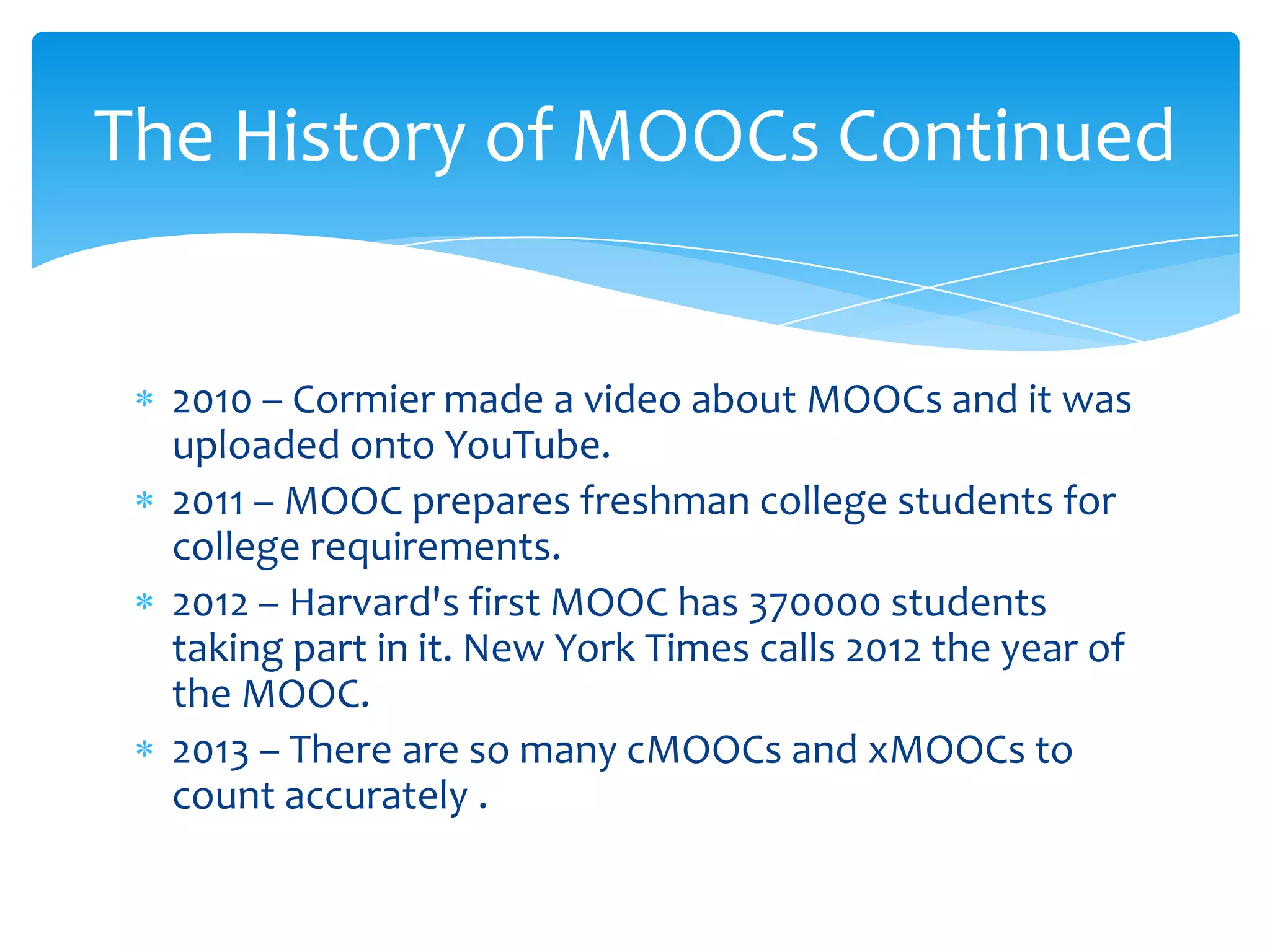 The History of MOOCs Continued

* 2010 – Cormier made a video about MOOCs and it was uploaded onto YouTube.
* 2011 – MOOC prepares freshman college students for college requirements.
* 2012 – Harvard's first MOOC has 370000 students taking part in it. New York Times calls 2012 the year of the MOOC.
* 2013 – There are so many cMOOCs and xMOOCs to count accurately .